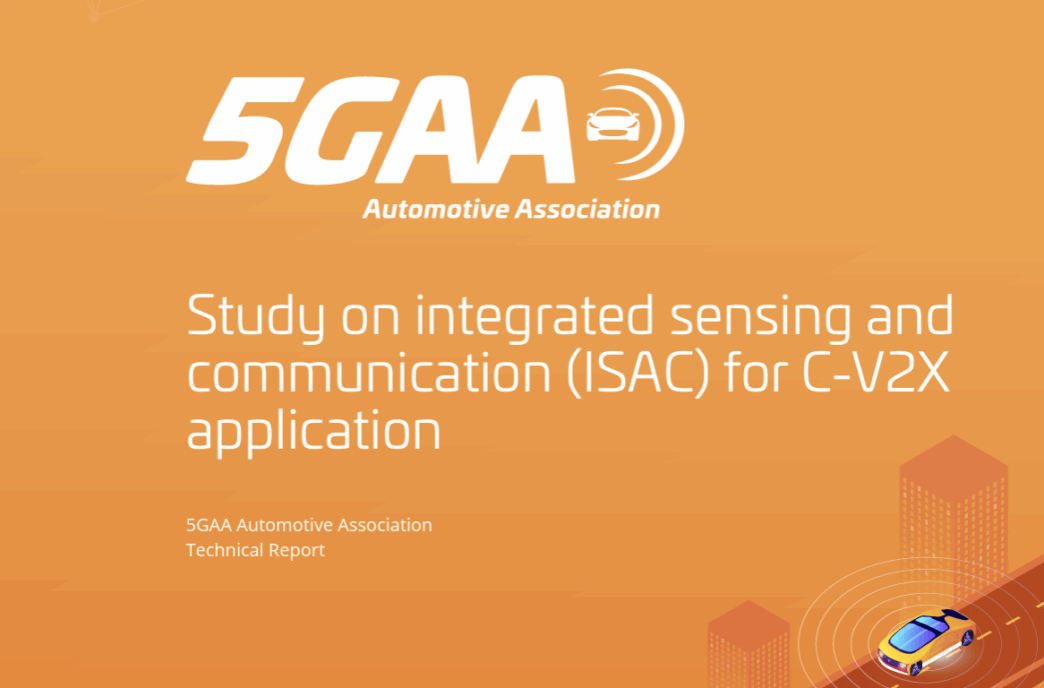 5GAA
Automotive Association

Study on integrated sensing and communication (ISAC) for C-V2X application

5GAA Automotive Association
Technical Report